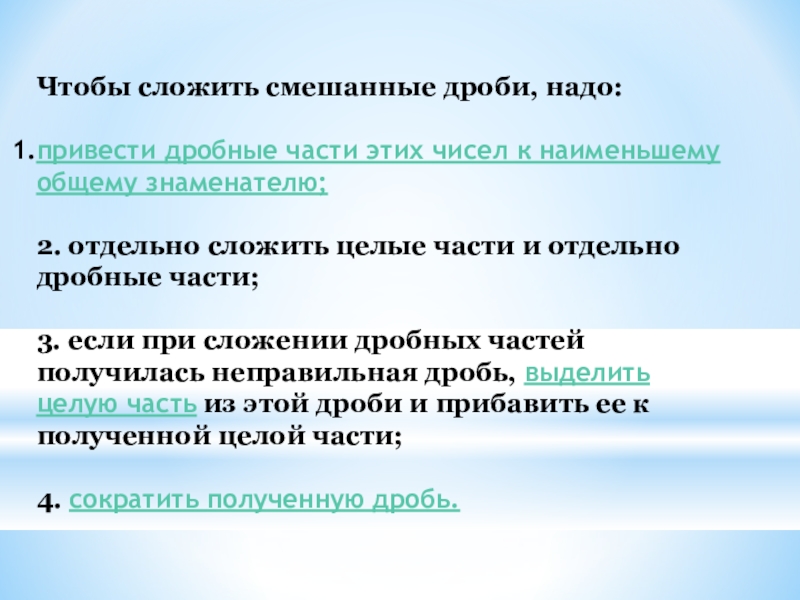 Чтобы сложить смешанные дроби, надо:

1. привести дробные части этих чисел к наименьшему общему знаменателю;

2. отдельно сложить целые части и отдельно дробные части;

3. если при сложении дробных частей получилась неправильная дробь, выделить целую часть из этой дроби и прибавить ее к полученной целой части;

4. сократить полученную дробь.